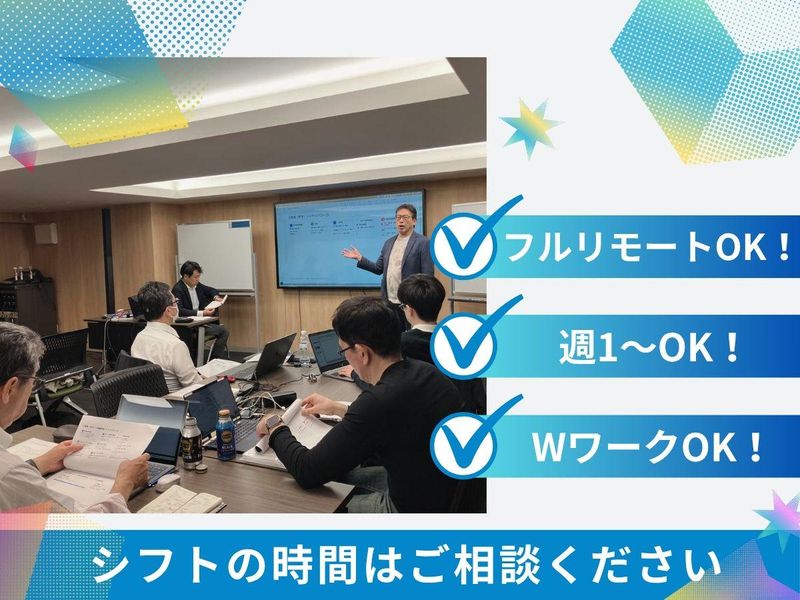 フルリモートOK！

週1〜OK！

WワークOK！

シフトの時間はご相談ください